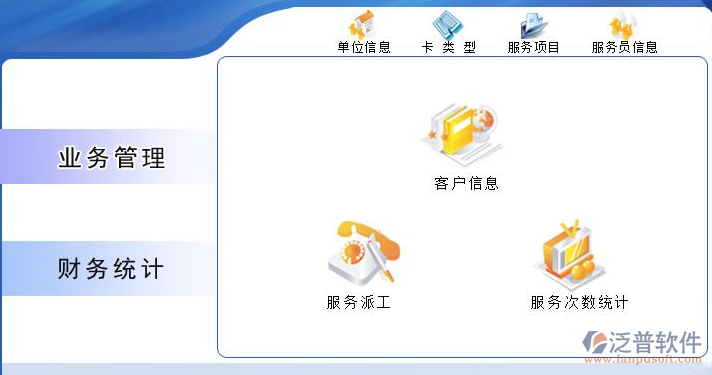 单位信息 卡 类 型 服务项目 服务员信息

业务管理

财务统计

客户信息

服务派工

服务次数统计

泛普软件
www.fanpusoft.com